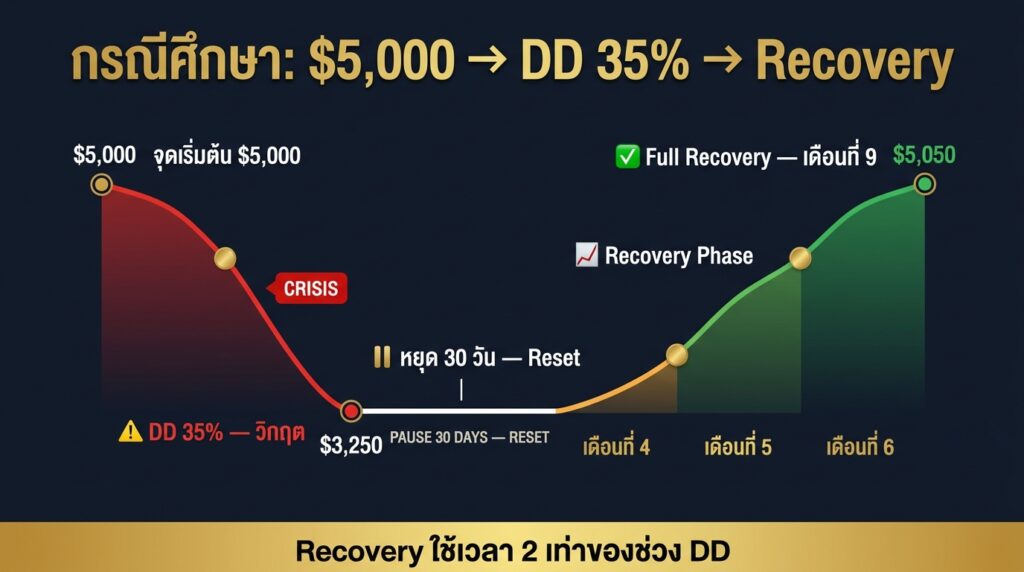 กรณีศึกษา: $5,000 → DD 35% → Recovery

$5,000 จุดเริ่มต้น $5,000

✅ Full Recovery — เดือนที่ 9 $5,050

📈 Recovery Phase

CRISIS

⏸ หยุด 30 วัน — Reset

⚠️ DD 35% — วิกฤต

$3,250

PAUSE 30 DAYS — RESET

เดือนที่ 4

เดือนที่ 5

เดือนที่ 6

Recovery ใช้เวลา 2 เท่าของช่วง DD